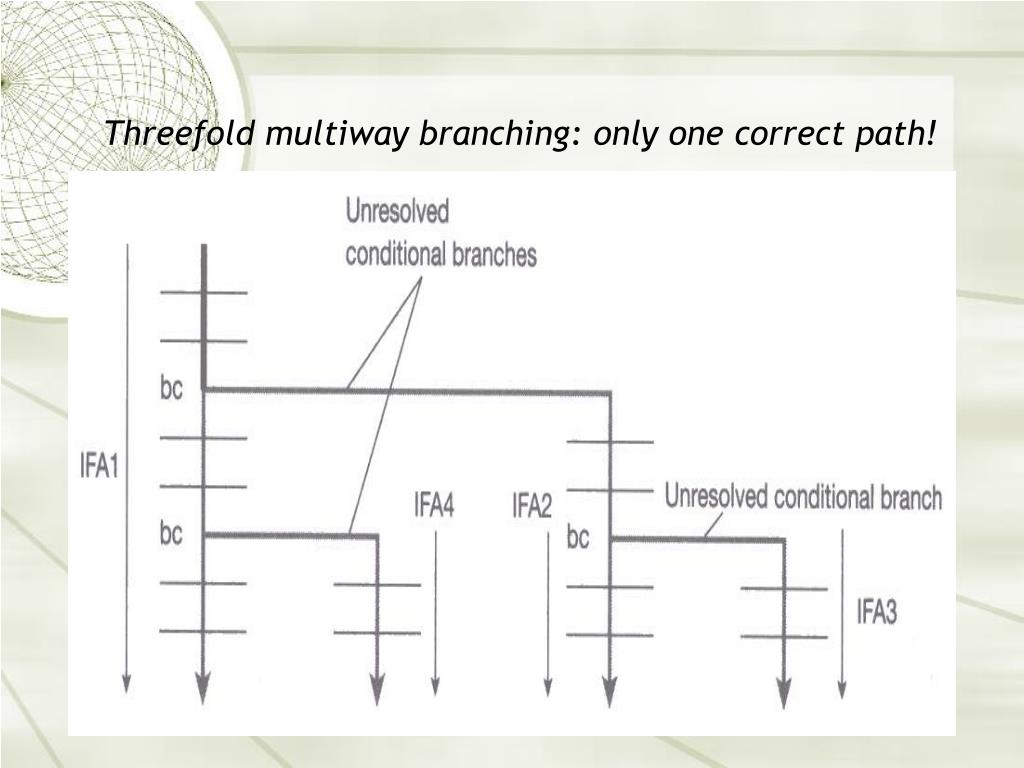 Threefold multiway branching: only one correct path!

Unresolved conditional branches

bc

IFA1

bc

IFA4

IFA2

bc

Unresolved conditional branch

IFA3